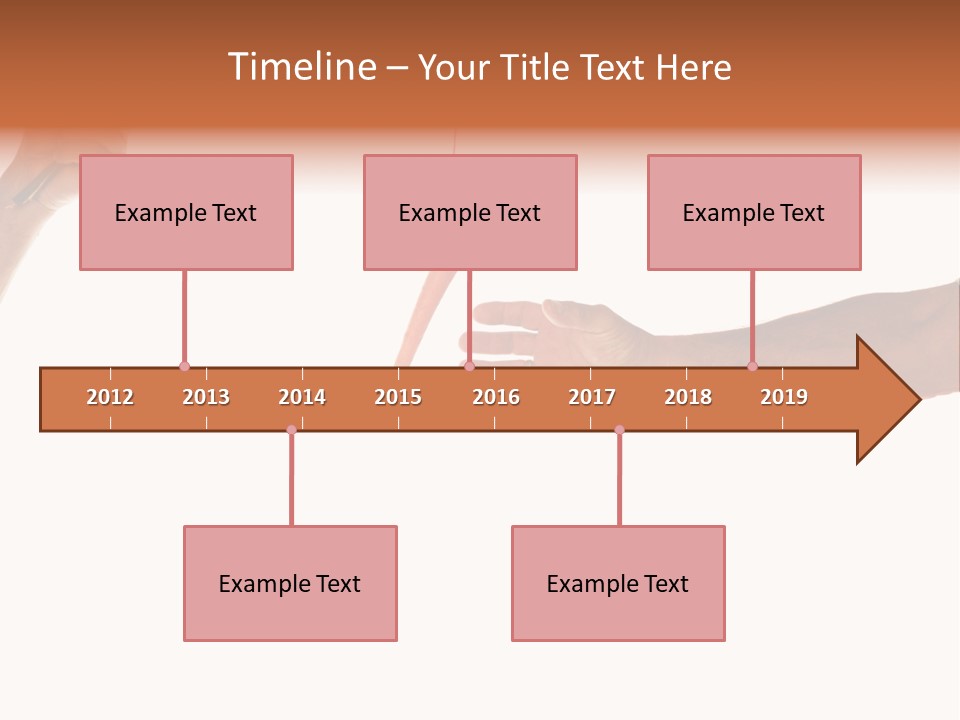 Timeline – Your Title Text Here

Example Text

Example Text

Example Text

2012 2013 2014 2015 2016 2017 2018 2019

Example Text

Example Text